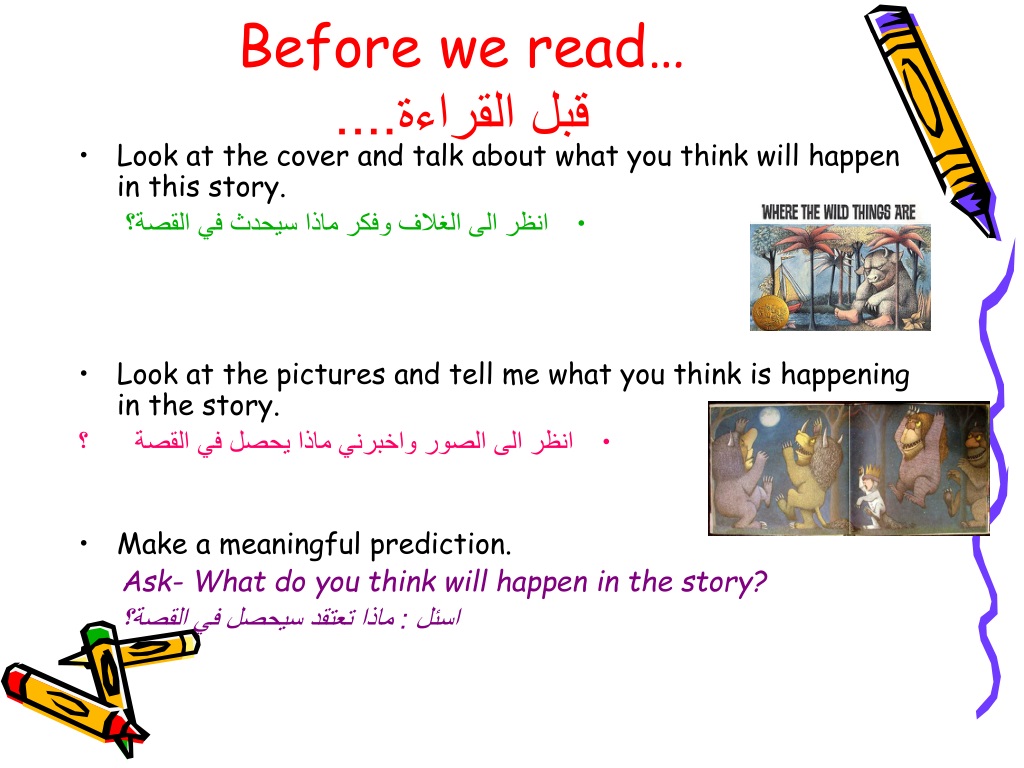 Before we read…
قبل القراءة....

• Look at the cover and talk about what you think will happen in this story.

• انظر الى الغلاف وفكر ماذا سيحدث في القصة؟

WHERE THE WILD THINGS ARE

• Look at the pictures and tell me what you think is happening in the story.

• انظر الى الصور واخبرني ماذا يحصل في القصة ؟

• Make a meaningful prediction.

Ask- What do you think will happen in the story?

اسئل : ماذا تعتقد سيحصل في القصة؟